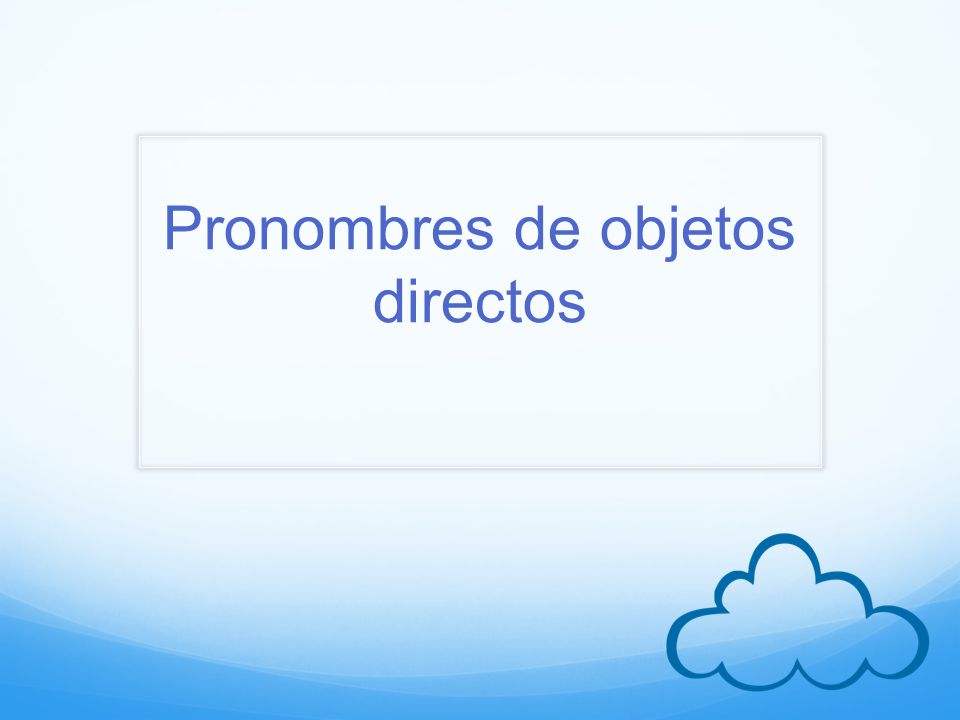 Pronombres de objetos directos